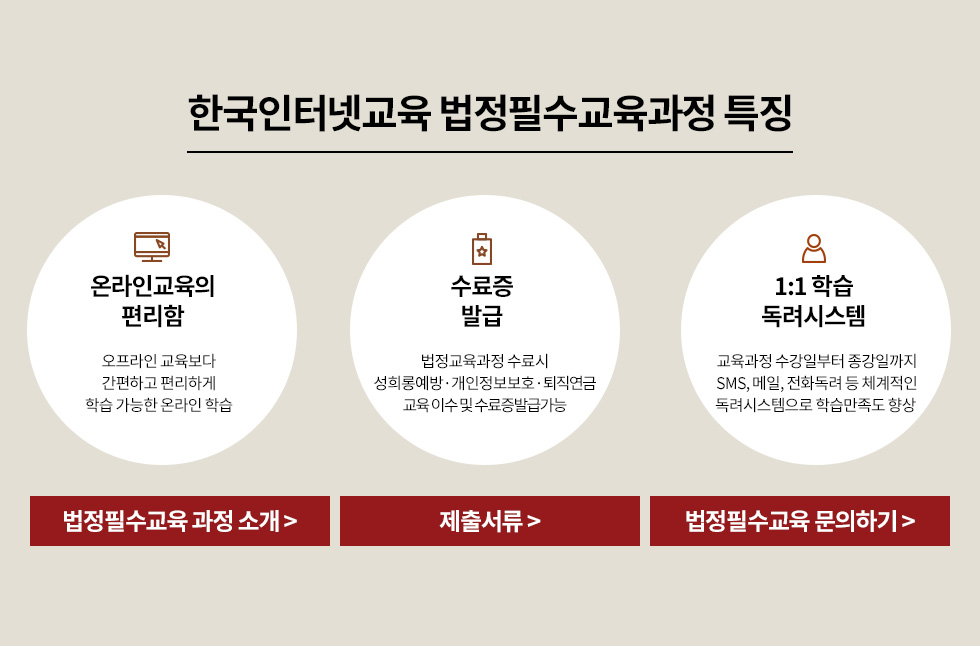 한국인터넷교육 법정필수교육과정 특징

온라인교육의
편리함

오프라인 교육보다
간편하고 편리하게
학습 가능한 온라인 학습

수료증
발급

법정교육과정 수료시
성희롱예방·개인정보보호·퇴직연금
교육 이수 및 수료증발급가능

1:1 학습
독려시스템

교육과정 수강일부터 종강일까지
SMS, 메일, 전화독려 등 체계적인
독려시스템으로 학습만족도 향상

법정필수교육 과정 소개 >

제출서류 >

법정필수교육 문의하기 >